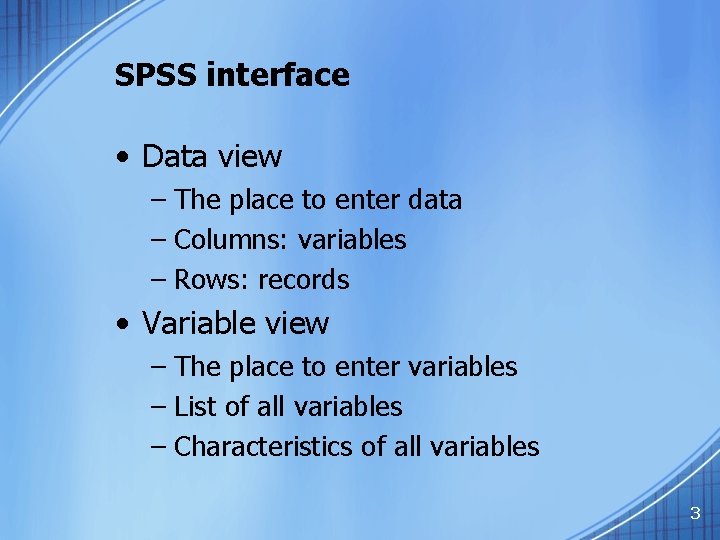 SPSS interface

• Data view
– The place to enter data
– Columns: variables
– Rows: records

• Variable view
– The place to enter variables
– List of all variables
– Characteristics of all variables

3